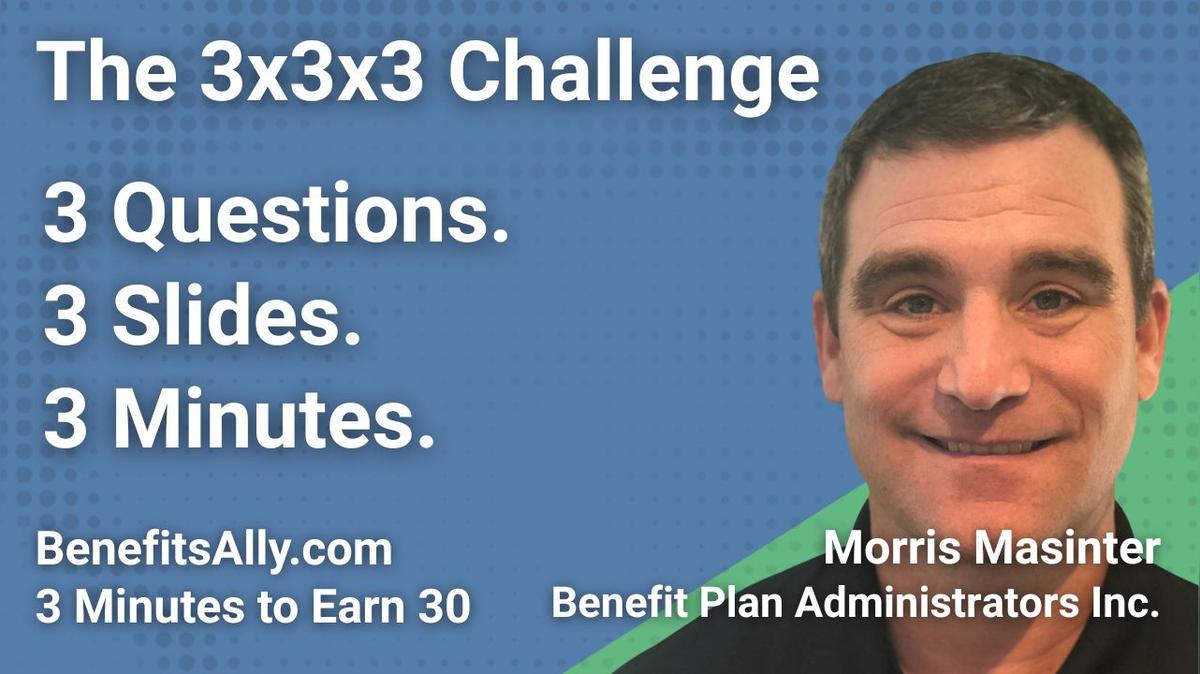 The 3x3x3 Challenge

3 Questions.
3 Slides.
3 Minutes.

BenefitsAlly.com
3 Minutes to Earn 30

Morris Masinter
Benefit Plan Administrators Inc.